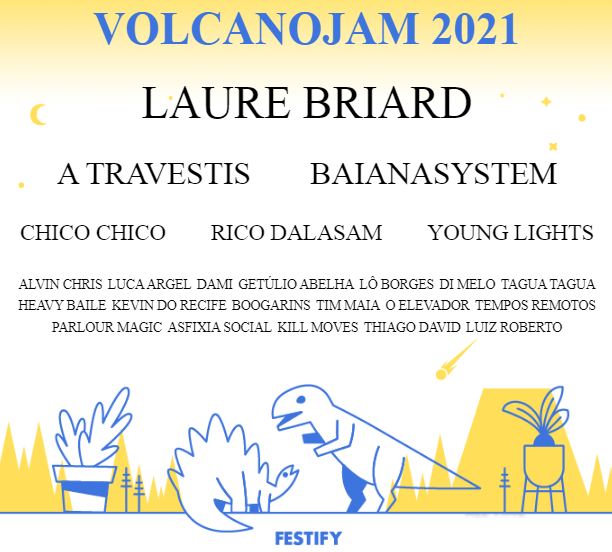 VOLCANOJAM 2021

LAURE BRIARD

A TRAVESTIS BAIANASYSTEM

CHICO CHICO RICO DALASAM YOUNG LIGHTS

ALVIN CHRIS LUCA ARGEL DAMI GETÚLIO ABELHA LÔ BORGES DI MELO TAGUA TAGUA HEAVY BAILE KEVIN DO RECIFE BOOGARINS TIM MAIA O ELEVADOR TEMPOS REMOTOS PARLOUR MAGIC ASFIXIA SOCIAL KILL MOVES THIAGO DAVID LUIZ ROBERTO

FESTIFY